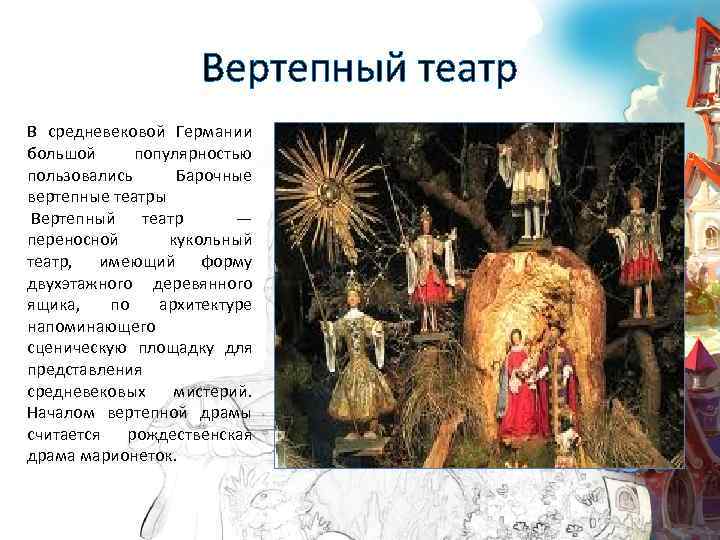 Вертепный театр

В средневековой Германии большой популярностью пользовались Барочные вертепные театры

Вертепный театр — переносной кукольный театр, имеющий форму двухэтажного деревянного ящика, по архитектуре напоминающего сценическую площадку для представления средневековых мистерий. Началом вертепной драмы считается рождественская драма марионеток.